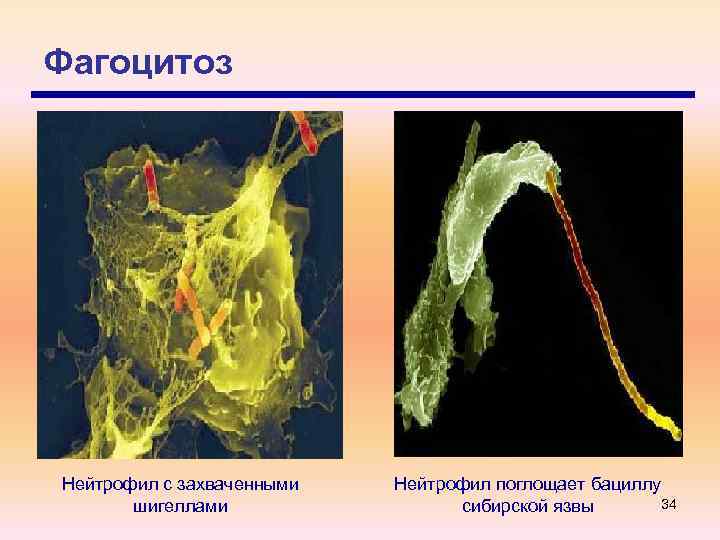 Фагоцитоз

Нейтрофил с захваченными шигеллами

Нейтрофил поглощает бациллу сибирской язвы

34